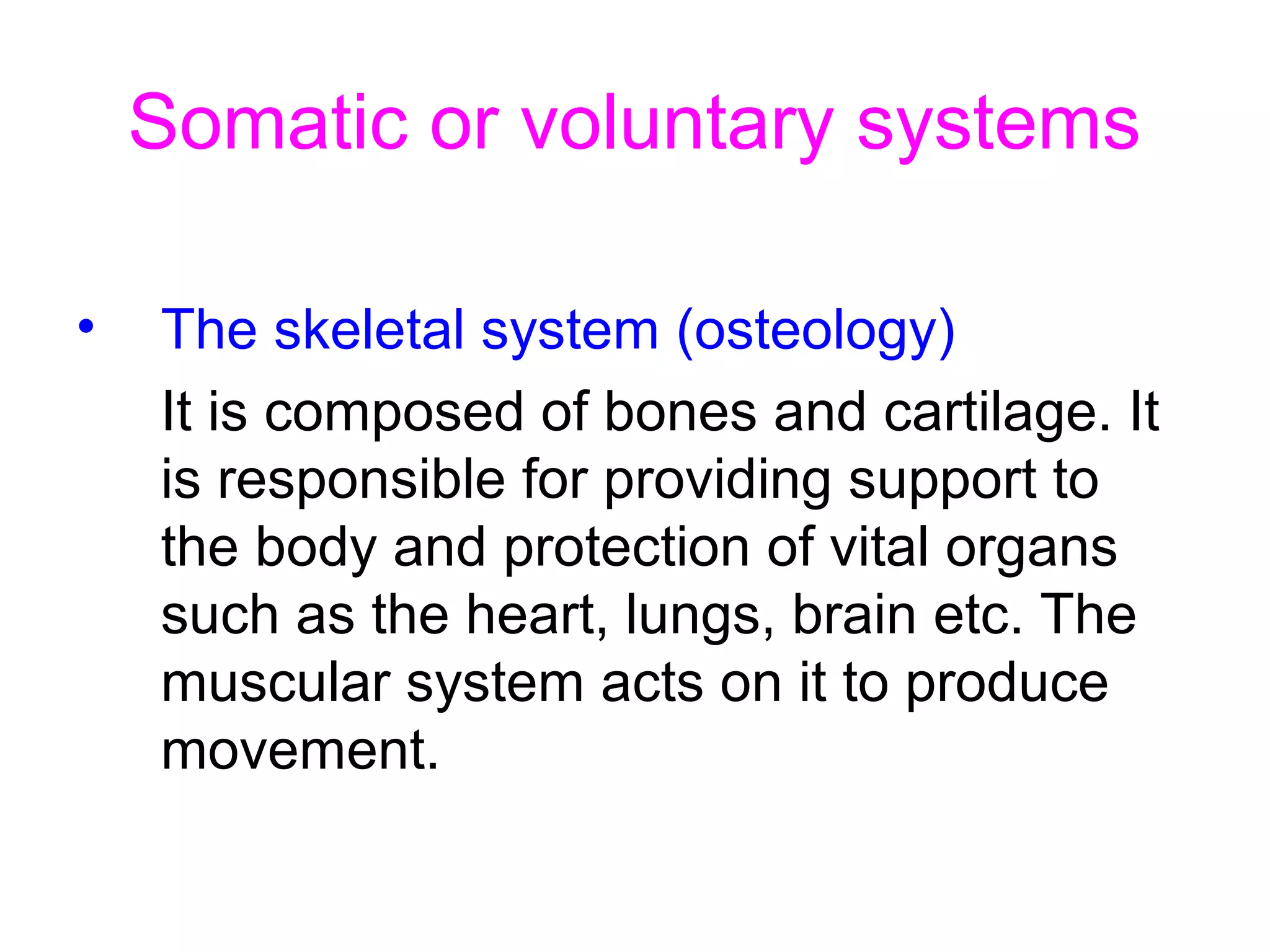 Somatic or voluntary systems

• The skeletal system (osteology)

It is composed of bones and cartilage. It is responsible for providing support to the body and protection of vital organs such as the heart, lungs, brain etc. The muscular system acts on it to produce movement.